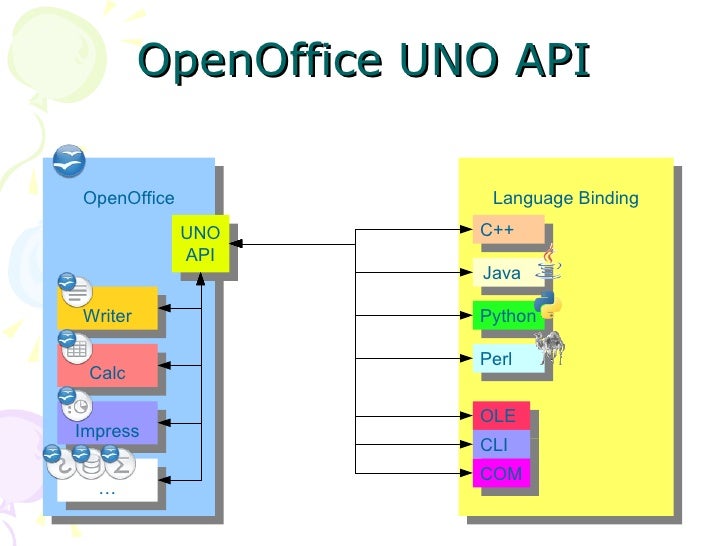 OpenOffice UNO API

OpenOffice

UNO API

Writer

Calc

Impress

...

Language Binding

C++

Java

Python

Perl

OLE

CLI

COM